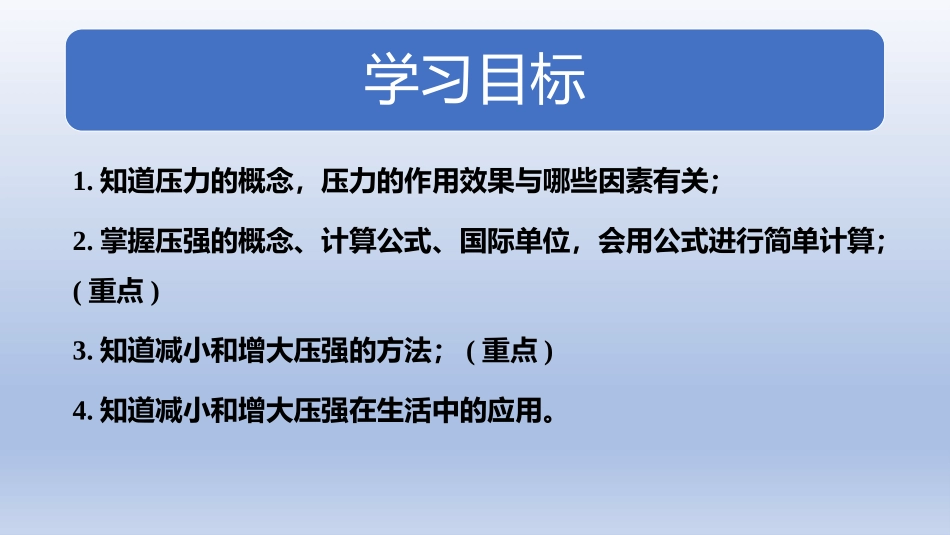 学习目标

1. 知道压力的概念，压力的作用效果与哪些因素有关；

2. 掌握压强的概念、计算公式、国际单位，会用公式进行简单计算；( 重点 )

3. 知道减小和增大压强的方法；( 重点 )

4. 知道减小和增大压强在生活中的应用。